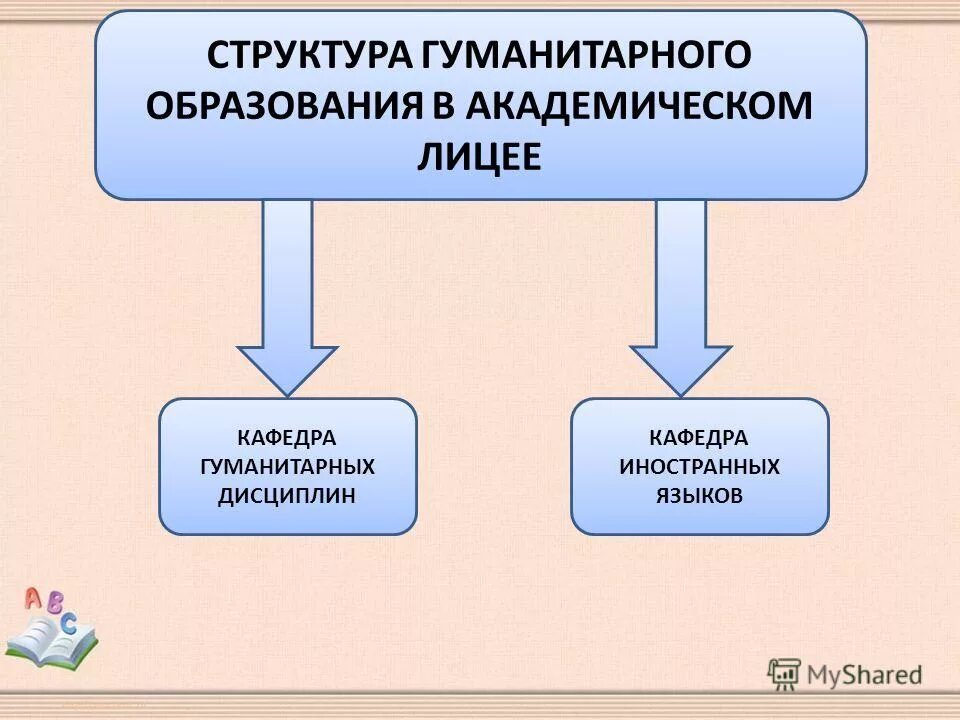 СТРУКТУРА ГУМАНИТАРНОГО ОБРАЗОВАНИЯ В АКАДЕМИЧЕСКОМ ЛИЦЕЕ

КАФЕДРА ГУМАНИТАРНЫХ ДИСЦИПЛИН

КАФЕДРА ИНОСТРАННЫХ ЯЗЫКОВ

A B C

MyShared